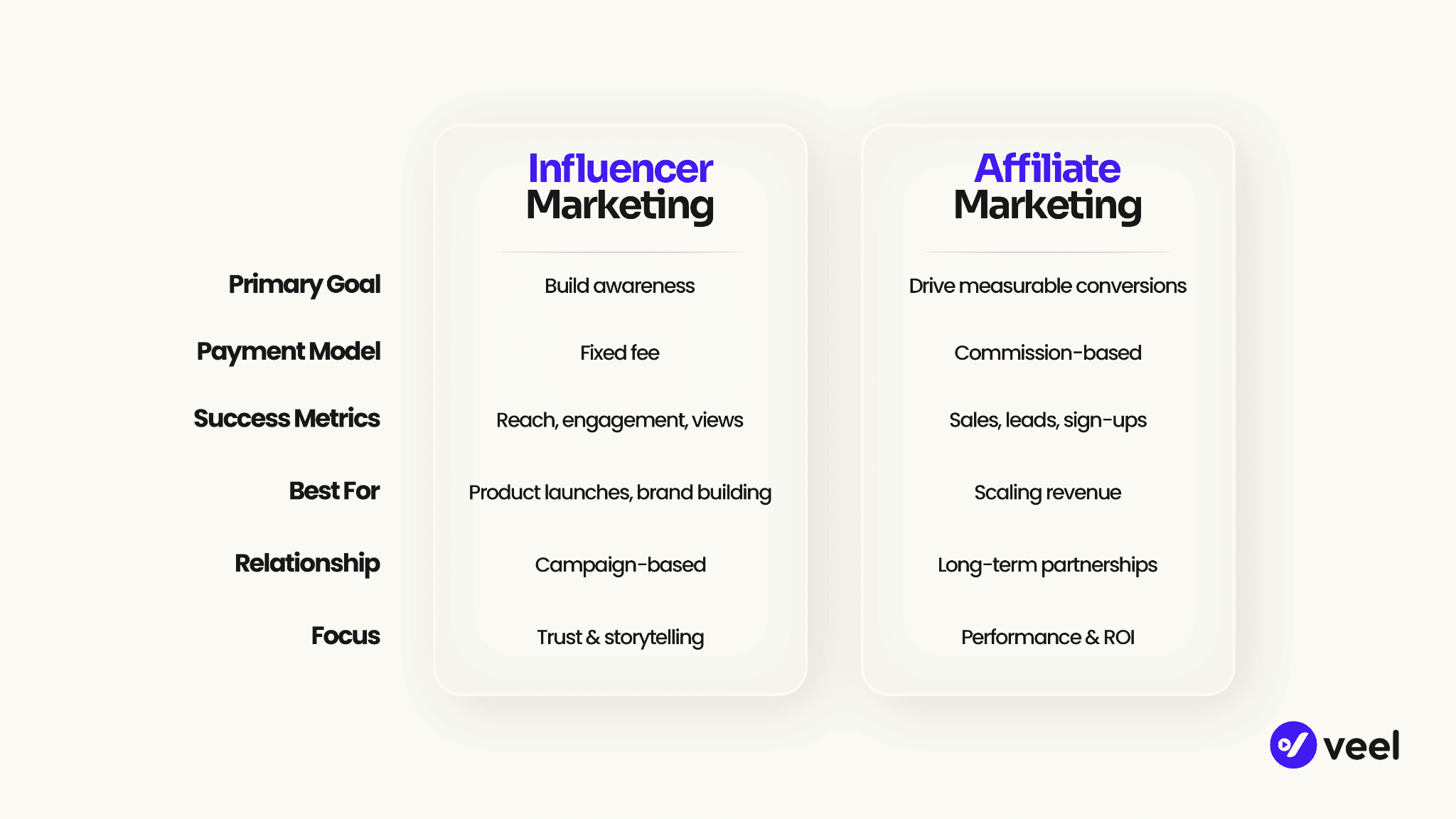 | | Influencer Marketing | Affiliate Marketing |
|---|---|---|
| Primary Goal | Build awareness | Drive measurable conversions |
| Payment Model | Fixed fee | Commission-based |
| Success Metrics | Reach, engagement, views | Sales, leads, sign-ups |
| Best For | Product launches, brand building | Scaling revenue |
| Relationship | Campaign-based | Long-term partnerships |
| Focus | Trust & storytelling | Performance & ROI |

veel